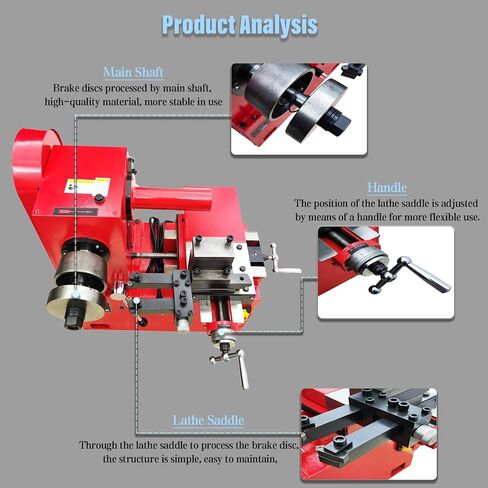 Product Analysis

Main Shaft
Brake discs processed by main shaft, high-quality material, more stable in use

Handle
The position of the lathe saddle is adjusted by means of a handle for more flexible use.

Lathe Saddle
Through the lathe saddle to process the brake disc, the structure is simple, easy to maintain,